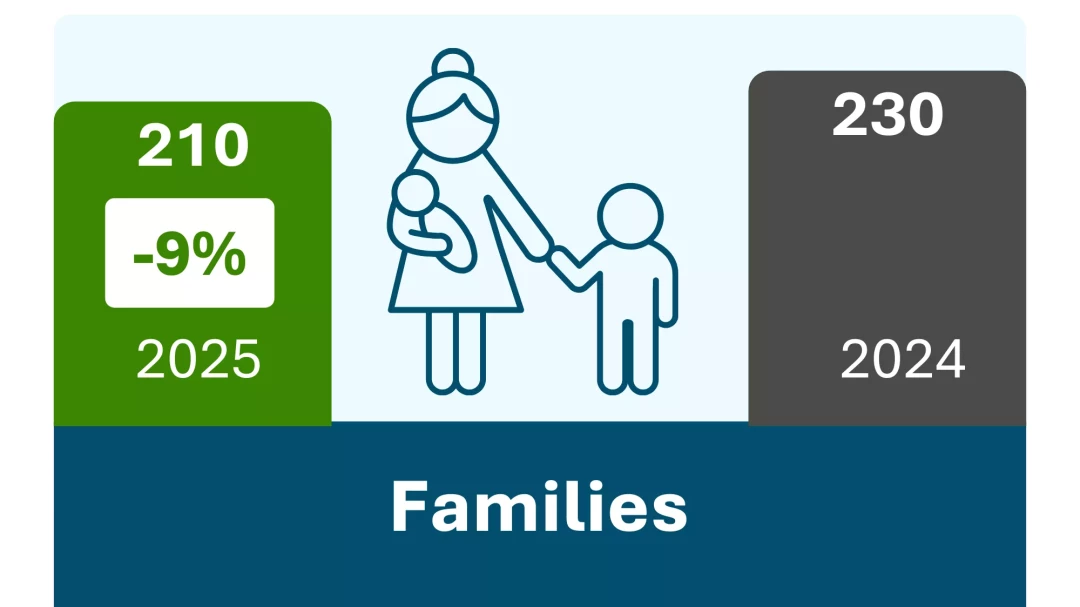 210

-9%

2025

230

2024

Families